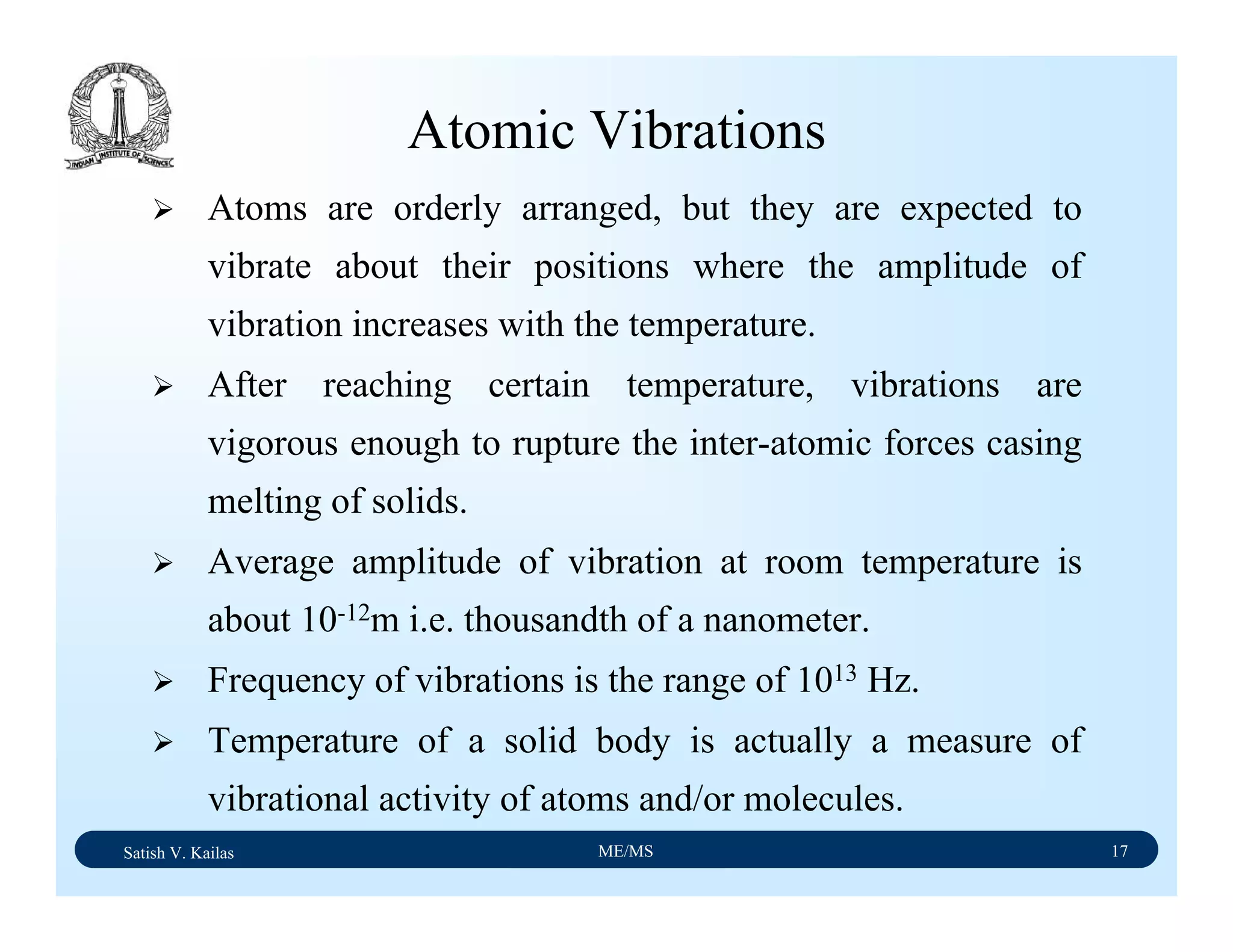 INDIAN INSTITUTE OF SCIENCE

Atomic Vibrations

➢ Atoms are orderly arranged, but they are expected to vibrate about their positions where the amplitude of vibration increases with the temperature.

➢ After reaching certain temperature, vibrations are vigorous enough to rupture the inter-atomic forces casing melting of solids.

➢ Average amplitude of vibration at room temperature is about $10^{-12}$m i.e. thousandth of a nanometer.

➢ Frequency of vibrations is the range of $10^{13}$ Hz.

➢ Temperature of a solid body is actually a measure of vibrational activity of atoms and/or molecules.

Satish V. Kailas ME/MS 17